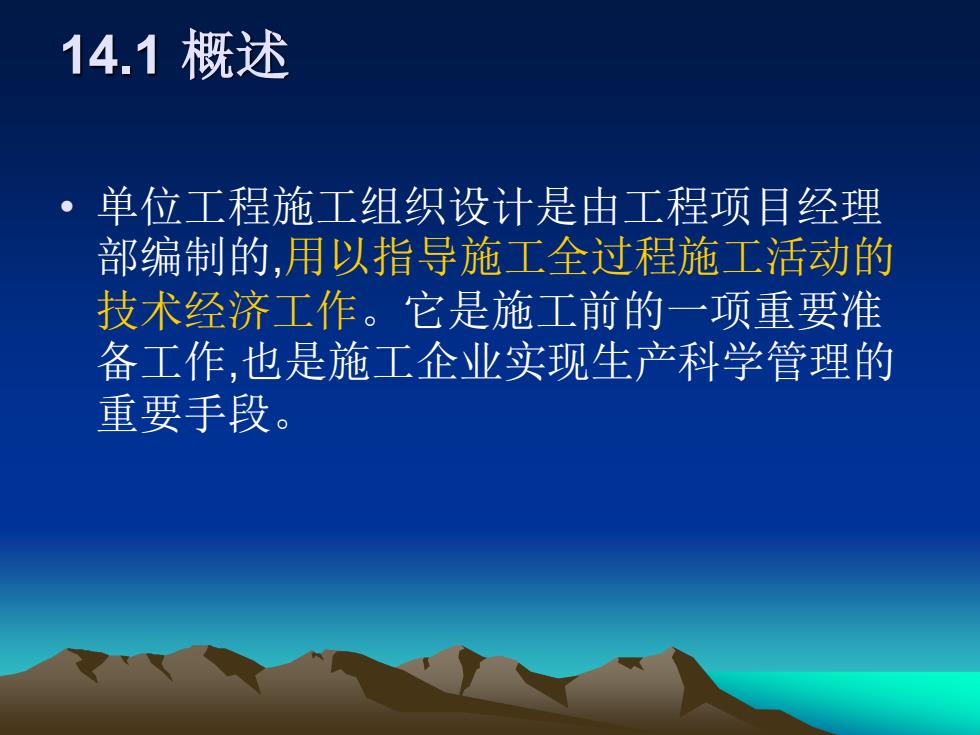 14.1 概述

• 单位工程施工组织设计是由工程项目经理部编制的,用以指导施工全过程施工活动的技术经济工作。它是施工前的一项重要准备工作,也是施工企业实现生产科学管理的重要手段。